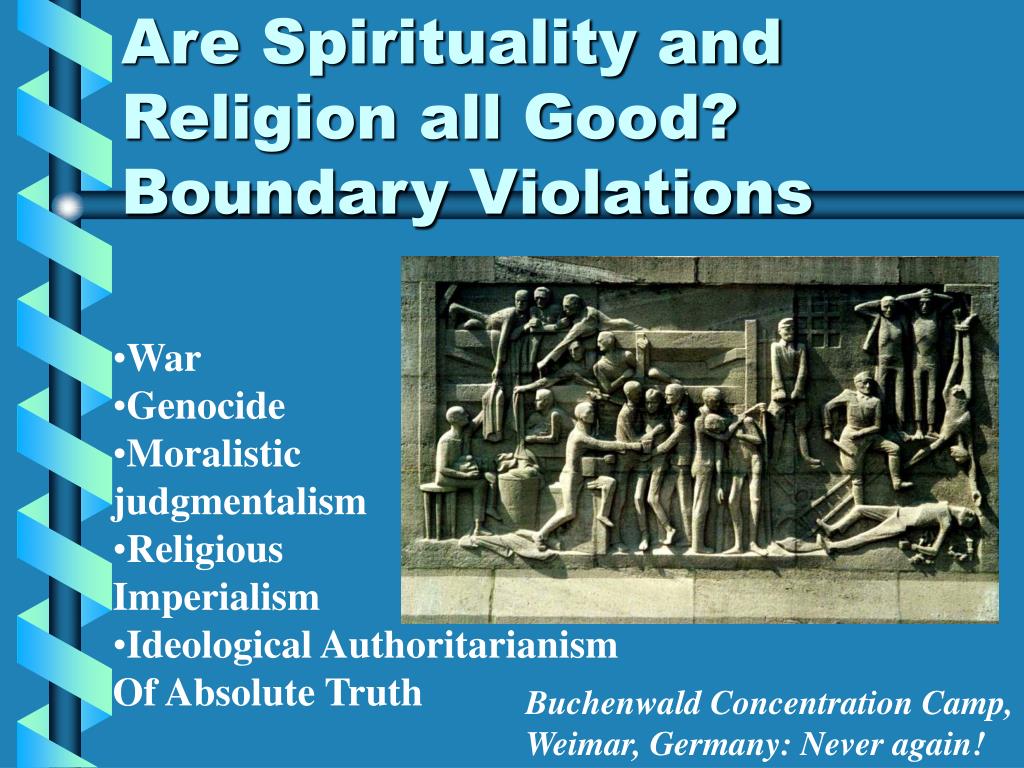 Are Spirituality and Religion all Good? Boundary Violations

•War
•Genocide
•Moralistic judgmentalism
•Religious Imperialism
•Ideological Authoritarianism Of Absolute Truth

Buchenwald Concentration Camp, Weimar, Germany: Never again!